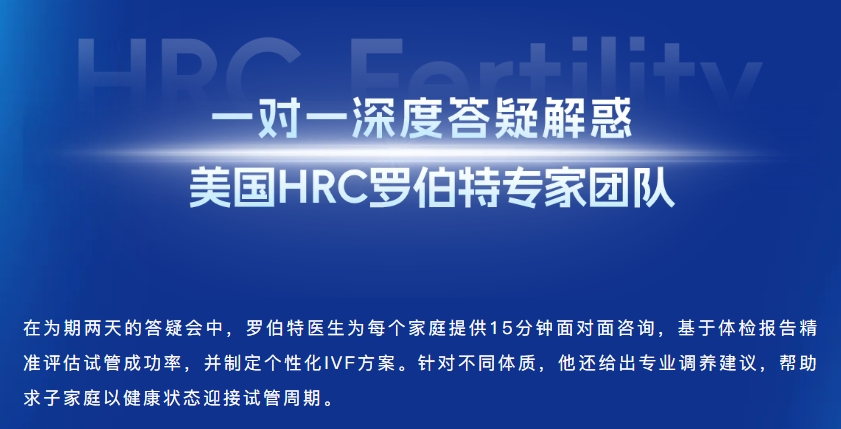 HRC Fertility

一对一深度答疑解惑
美国HRC罗伯特专家团队

在为期两天的答疑会中，罗伯特医生为每个家庭提供15分钟面对面咨询，基于体检报告精准评估试管成功率，并制定个性化IVF方案。针对不同体质，他还给出专业调养建议，帮助求子家庭以健康状态迎接试管周期。